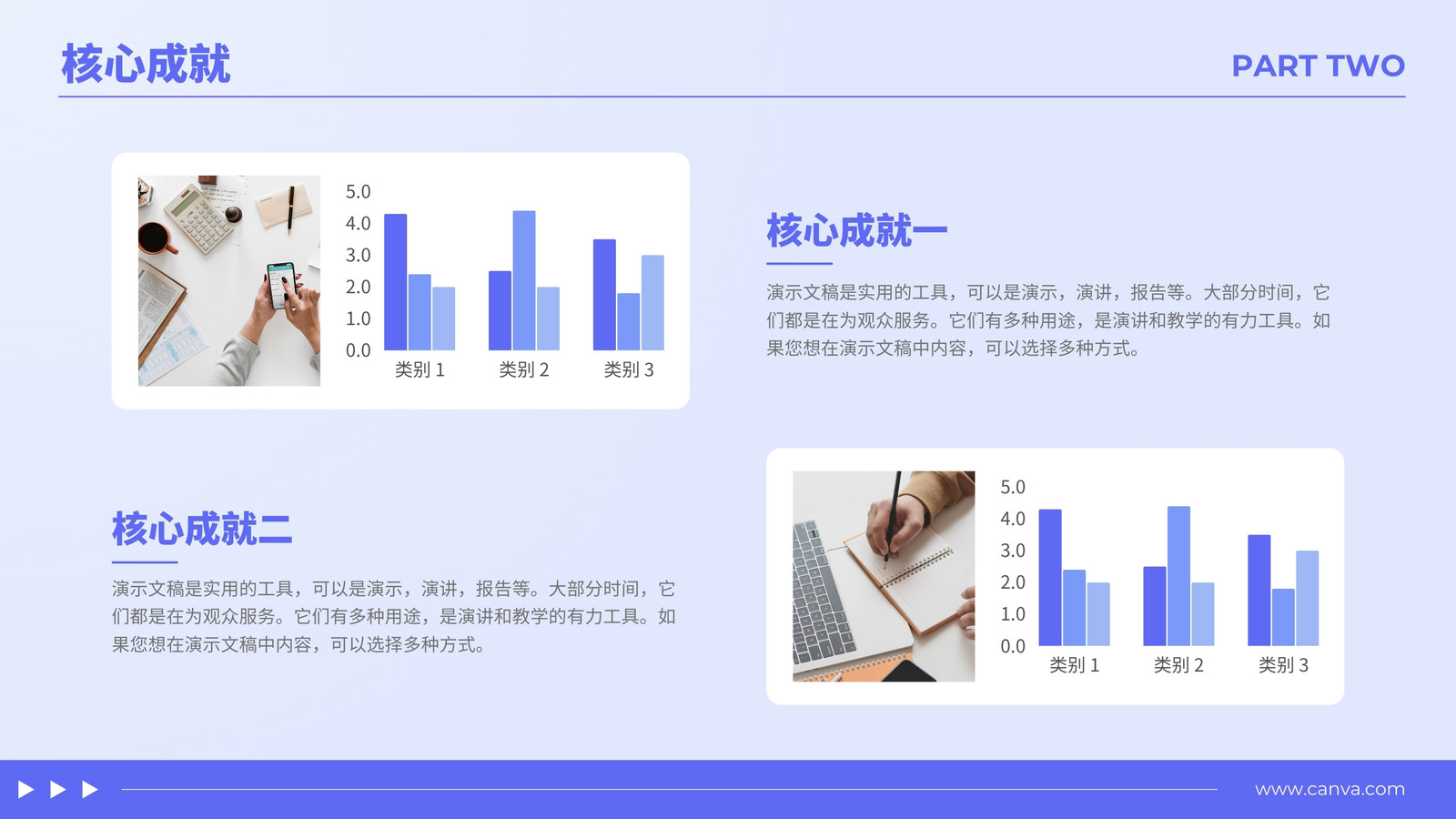 核心成就

PART TWO

5.0
4.0
3.0
2.0
1.0
0.0
类别 1 类别 2 类别 3

核心成就一

演示文稿是实用的工具，可以是演示，演讲，报告等。大部分时间，它们都是在为观众服务。它们有多种用途，是演讲和教学的有力工具。如果您想在演示文稿中内容，可以选择多种方式。

核心成就二

演示文稿是实用的工具，可以是演示，演讲，报告等。大部分时间，它们都是在为观众服务。它们有多种用途，是演讲和教学的有力工具。如果您想在演示文稿中内容，可以选择多种方式。

5.0
4.0
3.0
2.0
1.0
0.0
类别 1 类别 2 类别 3

www.canva.com